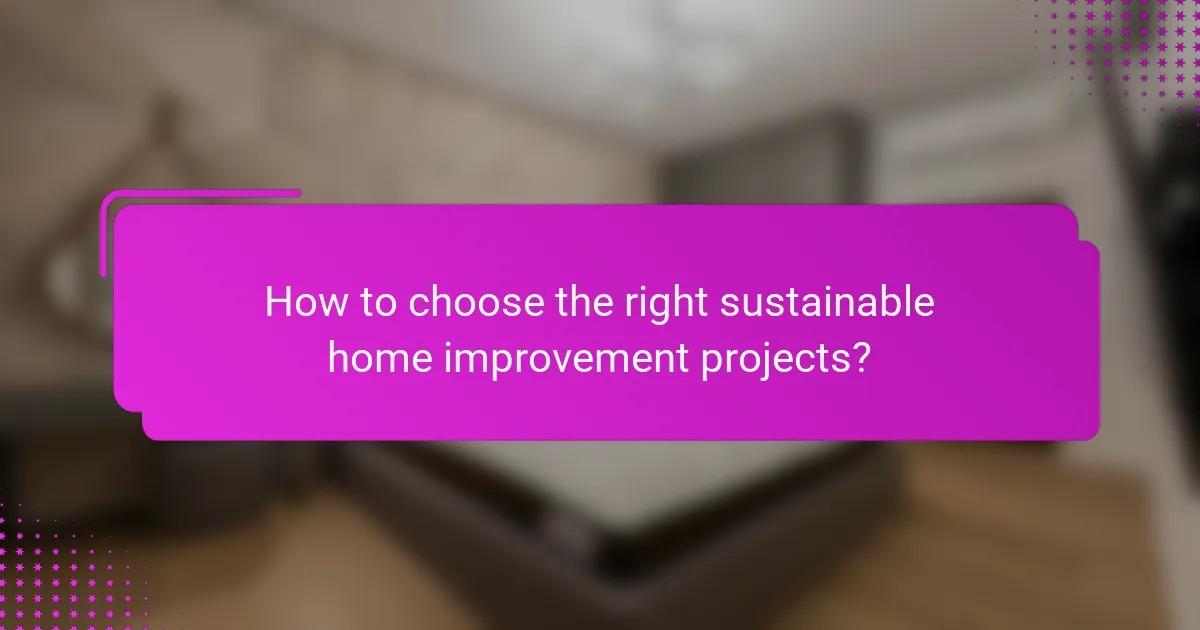 How to choose the right sustainable home improvement projects?